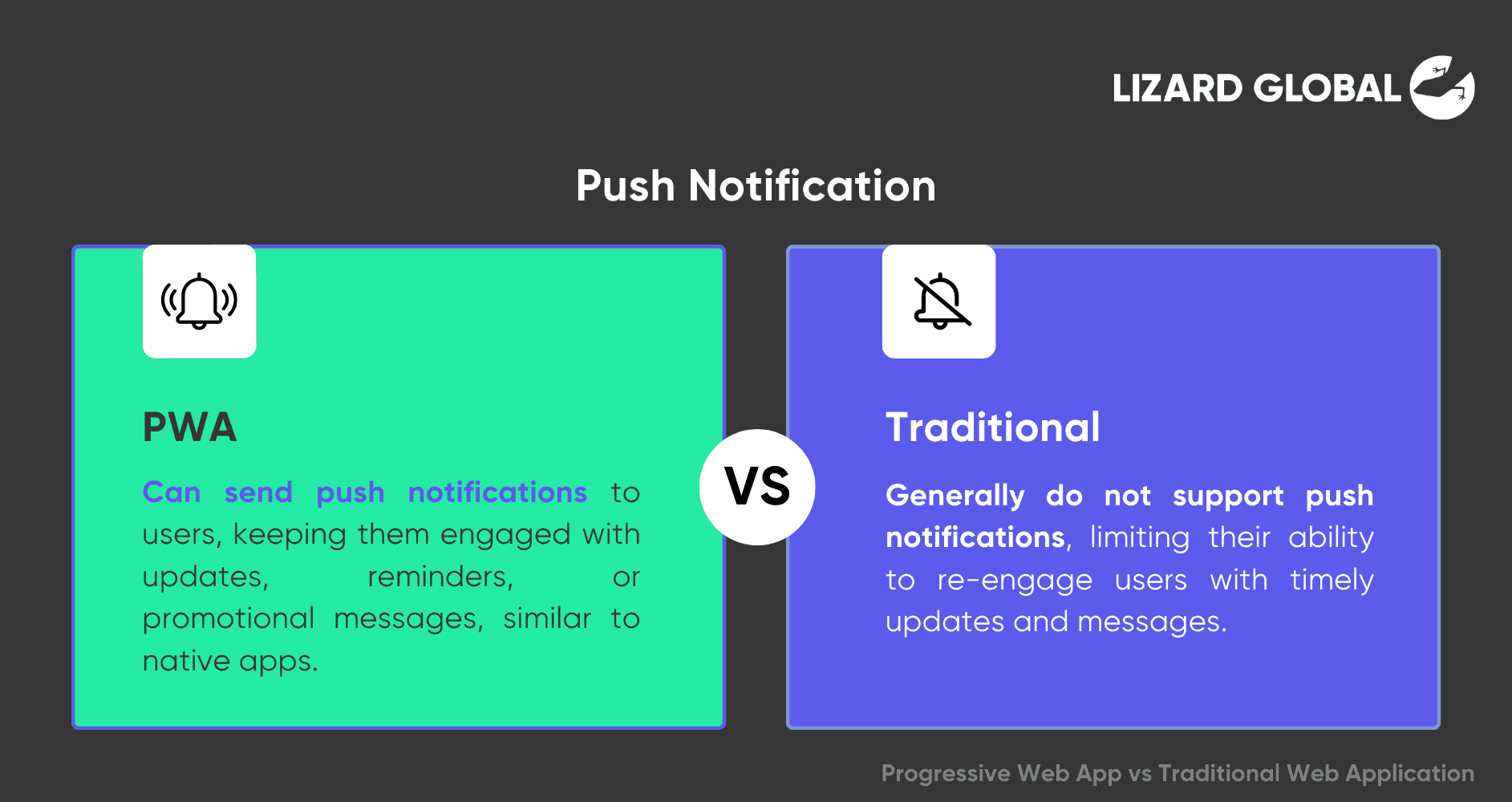 LIZARD GLOBAL

Push Notification

PWA

Can send push notifications to users, keeping them engaged with updates, reminders, or promotional messages, similar to native apps.

VS

Traditional

Generally do not support push notifications, limiting their ability to re-engage users with timely updates and messages.

Progressive Web App vs Traditional Web Application